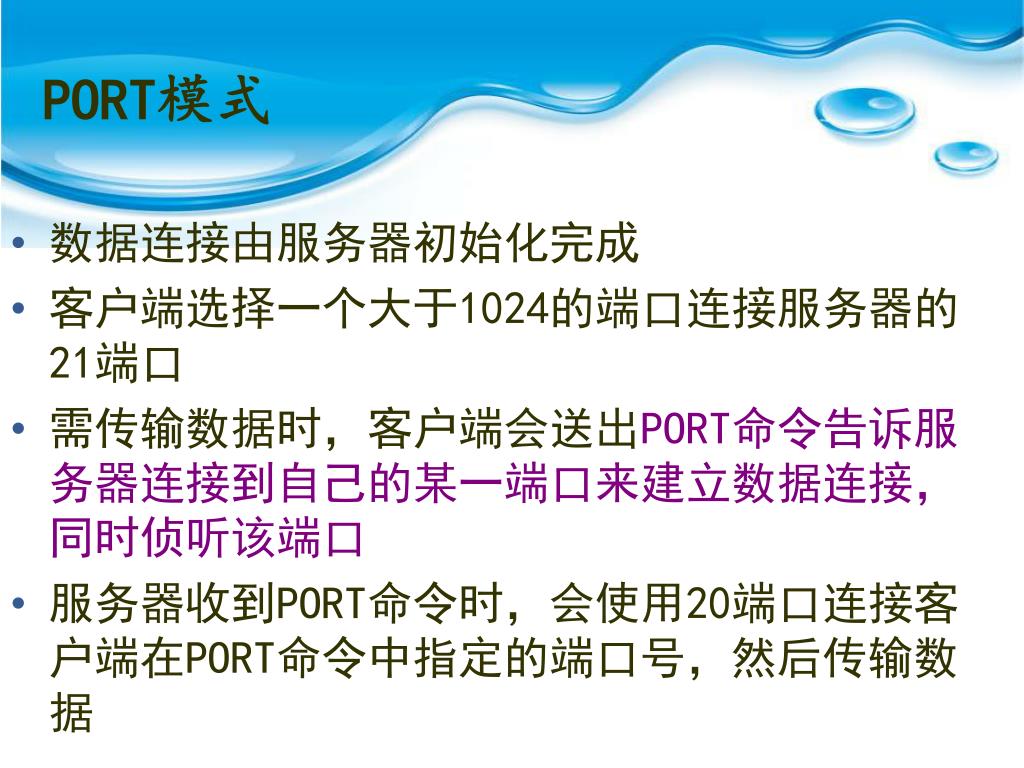 PORT模式

• 数据连接由服务器初始化完成
• 客户端选择一个大于1024的端口连接服务器的21端口
• 需传输数据时，客户端会送出PORT命令告诉服务器连接到自己的某一端口来建立数据连接，同时侦听该端口
• 服务器收到PORT命令时，会使用20端口连接客户端在PORT命令中指定的端口号，然后传输数据